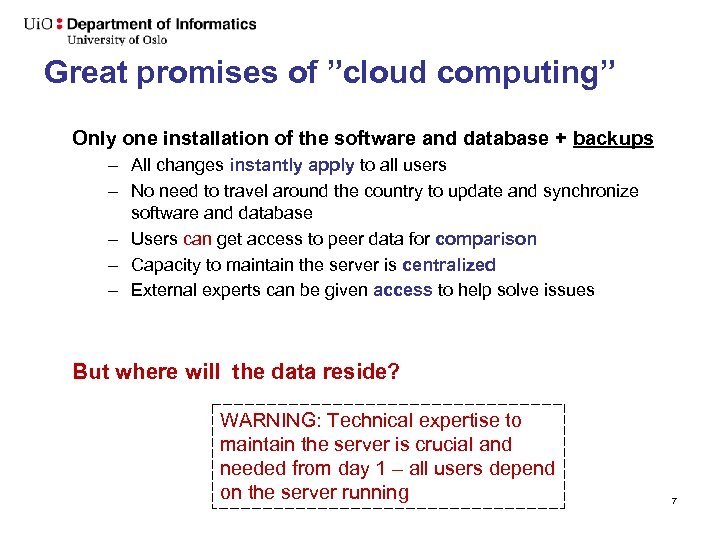 UiO : Department of Informatics
University of Oslo

Great promises of ”cloud computing”

Only one installation of the software and database + backups

– All changes instantly apply to all users
– No need to travel around the country to update and synchronize software and database
– Users can get access to peer data for comparison
– Capacity to maintain the server is centralized
– External experts can be given access to help solve issues

But where will the data reside?

WARNING: Technical expertise to maintain the server is crucial and needed from day 1 – all users depend on the server running

7